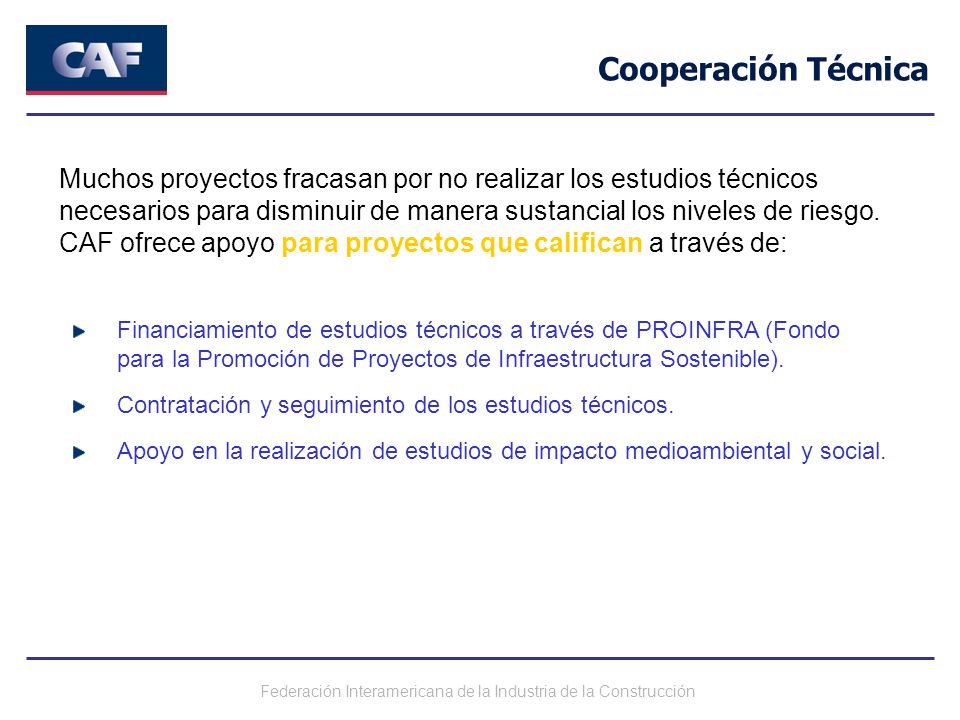 CAF

Cooperación Técnica

Muchos proyectos fracasan por no realizar los estudios técnicos necesarios para disminuir de manera sustancial los niveles de riesgo. CAF ofrece apoyo para proyectos que califican a través de:

Financiamiento de estudios técnicos a través de PROINFRA (Fondo para la Promoción de Proyectos de Infraestructura Sostenible).

Contratación y seguimiento de los estudios técnicos.

Apoyo en la realización de estudios de impacto medioambiental y social.

Federación Interamericana de la Industria de la Construcción